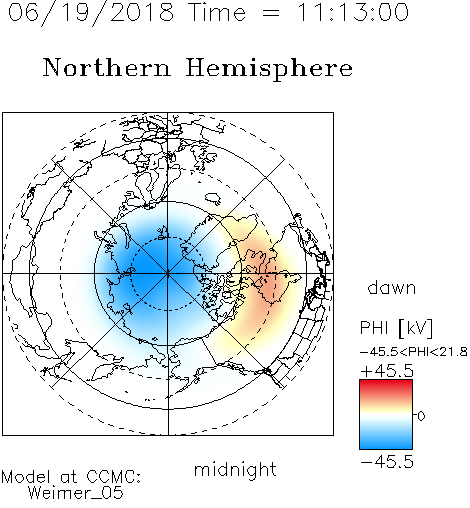 06/19/2018 Time = 11:13:00

Northern Hemisphere

dawn

PHI [kV]

−45.5<PHI<21.8

+45.5

0

−45.5

midnight

Model at CCMC:
Weimer_05